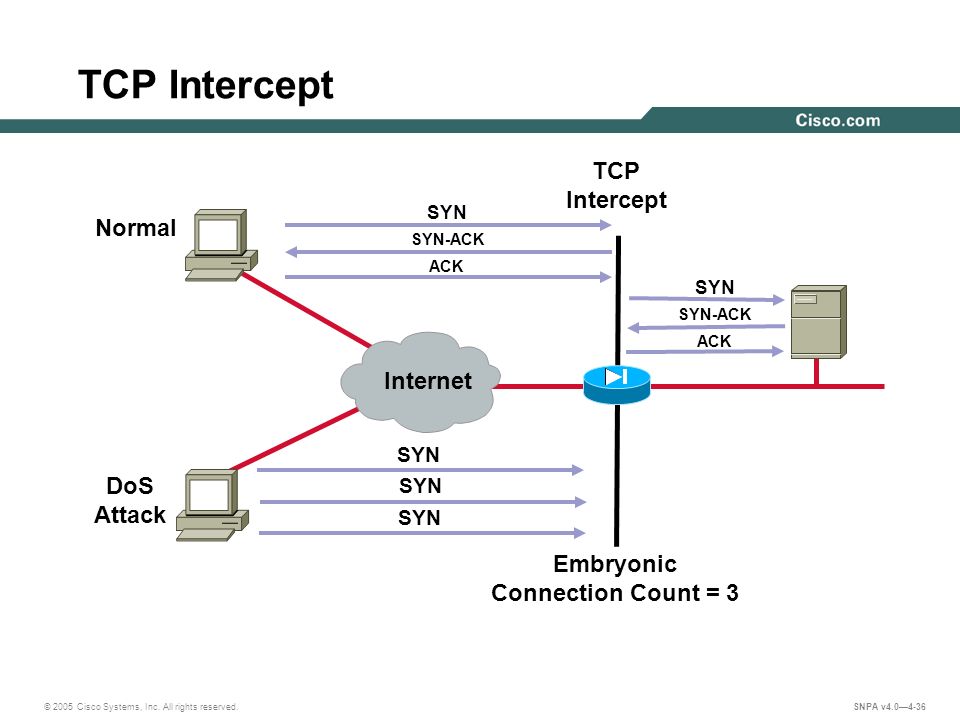 TCP Intercept

Cisco.com

TCP Intercept

Normal

SYN

SYN-ACK

ACK

SYN

SYN-ACK

ACK

Internet

DoS Attack

SYN

SYN

SYN

Embryonic Connection Count = 3

© 2005 Cisco Systems, Inc. All rights reserved.

SNPA v4.0—4-36